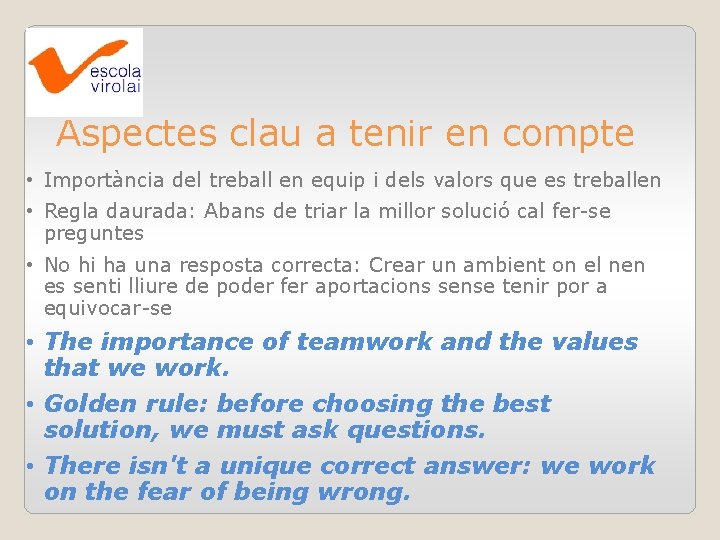 escola virolai

Aspectes clau a tenir en compte

• Importància del treball en equip i dels valors que es treballen

• Regla daurada: Abans de triar la millor solució cal fer-se preguntes

• No hi ha una resposta correcta: Crear un ambient on el nen es senti lliure de poder fer aportacions sense tenir por a equivocar-se

• The importance of teamwork and the values that we work.

• Golden rule: before choosing the best solution, we must ask questions.

• There isn't a unique correct answer: we work on the fear of being wrong.